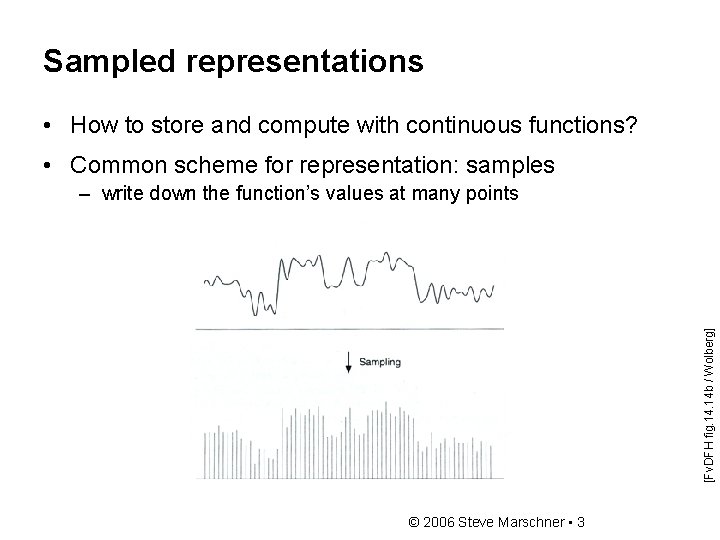 Sampled representations

• How to store and compute with continuous functions?

• Common scheme for representation: samples
– write down the function's values at many points

Sampling

[FvDFH fig.14.14b / Wolberg]

© 2006 Steve Marschner • 3